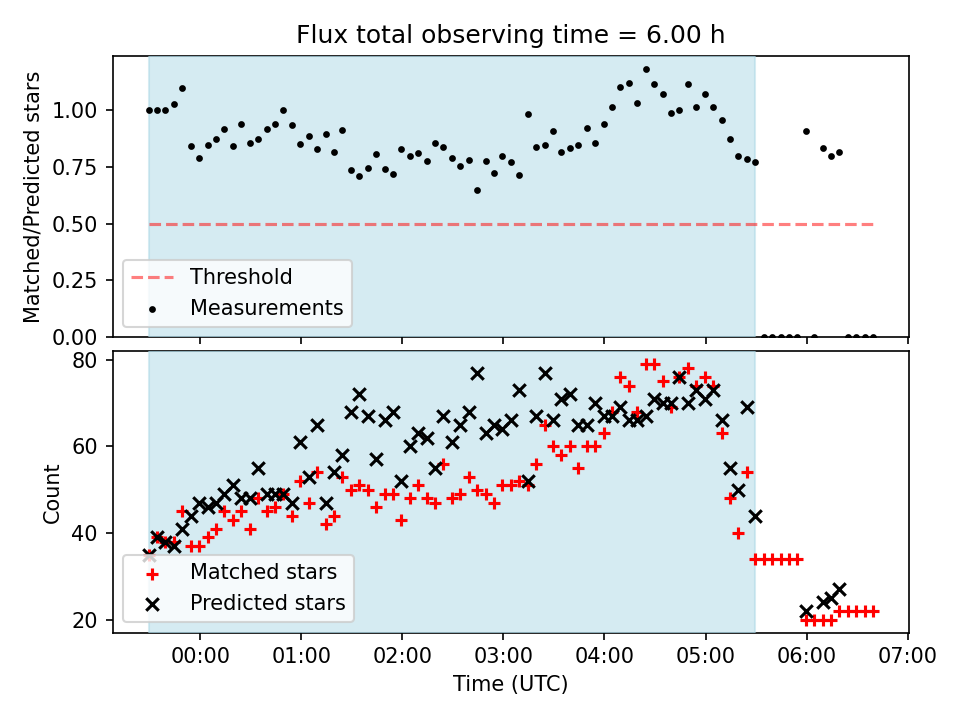 Flux total observing time = 6.00 h

Matched/Predicted stars

1.00
0.75
0.50
0.25
0.00

Threshold
Measurements

Count

80
60
40
20

Matched stars
Predicted stars

00:00
01:00
02:00
03:00
04:00
05:00
06:00
07:00

Time (UTC)